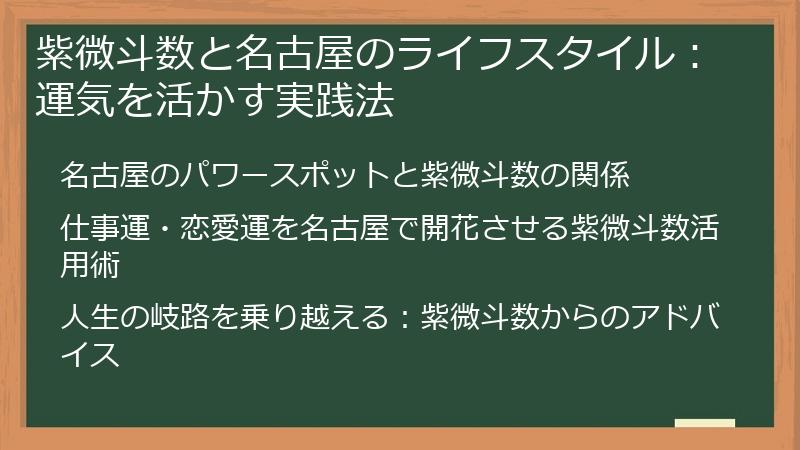 紫微斗数と名古屋のライフスタイル：運気を活かす実践法

名古屋のパワースポットと紫微斗数の関係

仕事運・恋愛運を名古屋で開花させる紫微斗数活用術

人生の岐路を乗り越える：紫微斗数からのアドバイス